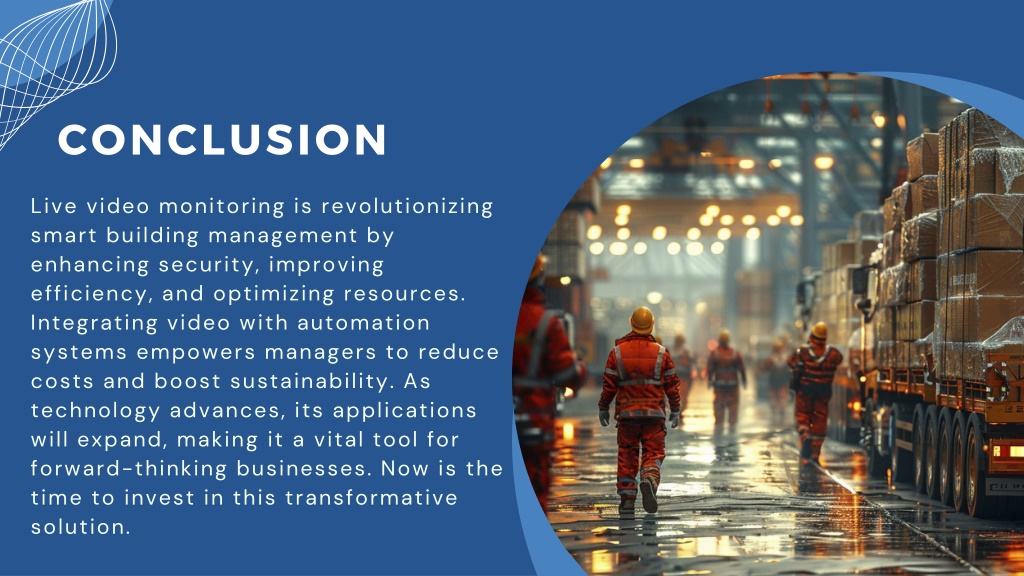 CONCLUSION

Live video monitoring is revolutionizing smart building management by enhancing security, improving efficiency, and optimizing resources. Integrating video with automation systems empowers managers to reduce costs and boost sustainability. As technology advances, its applications will expand, making it a vital tool for forward-thinking businesses. Now is the time to invest in this transformative solution.